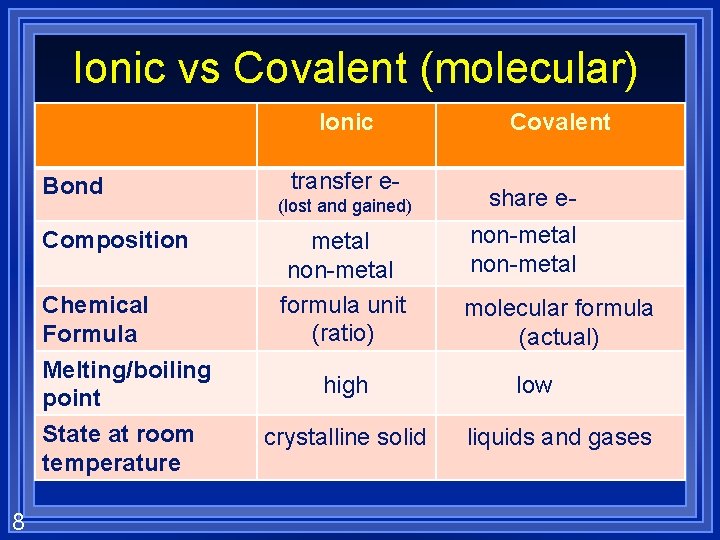 Ionic vs Covalent (molecular)

| | Ionic | Covalent |
|---|---|---|
| Bond | transfer e- (lost and gained) | share e- |
| Composition | metal non-metal | non-metal non-metal |
| Chemical Formula | formula unit (ratio) | molecular formula (actual) |
| Melting/boiling point | high | low |
| State at room temperature | crystalline solid | liquids and gases |

8